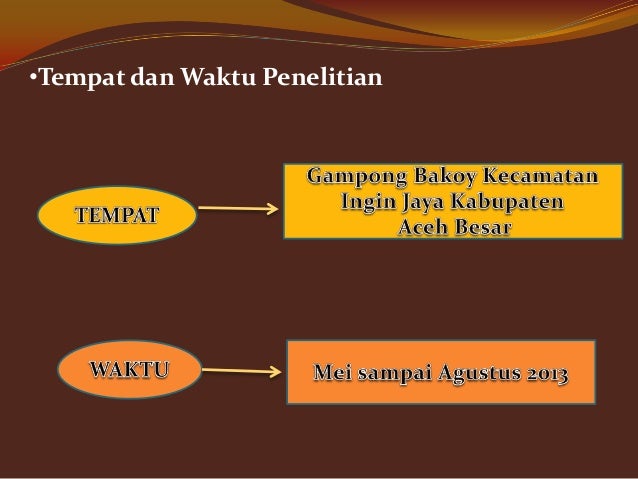 •Tempat dan Waktu Penelitian

TEMPAT

Gampong Bakoy Kecamatan Ingin Jaya Kabupaten Aceh Besar

WAKTU

Mei sampai Agustus 2013